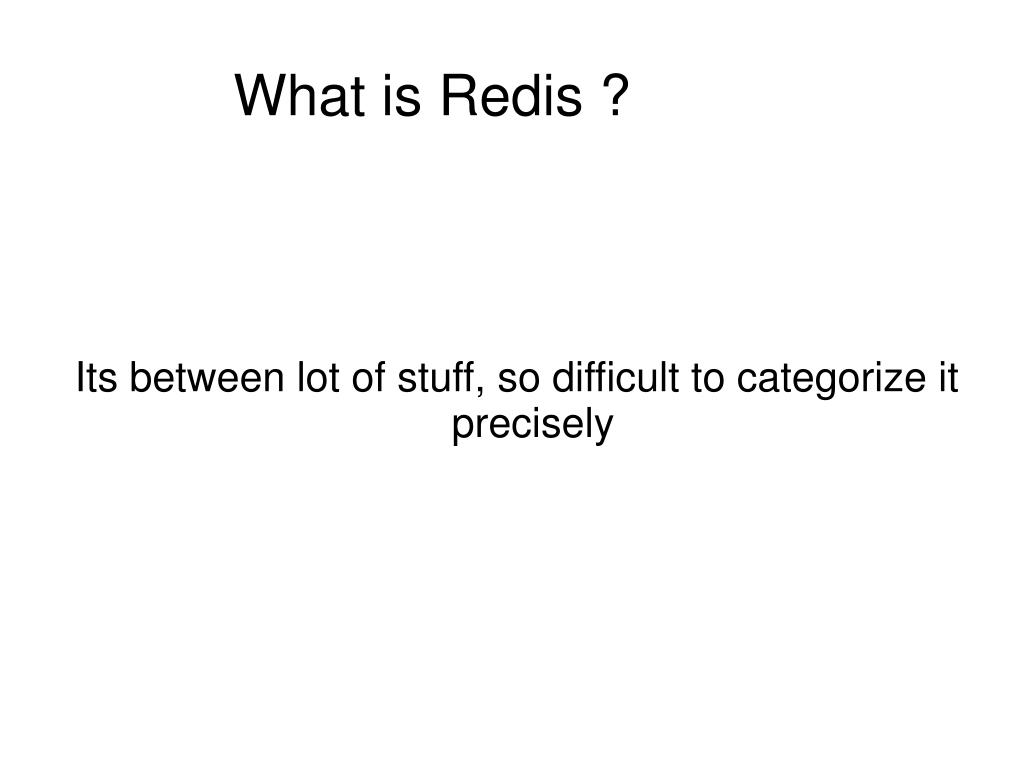 What is Redis ?

Its between lot of stuff, so difficult to categorize it precisely